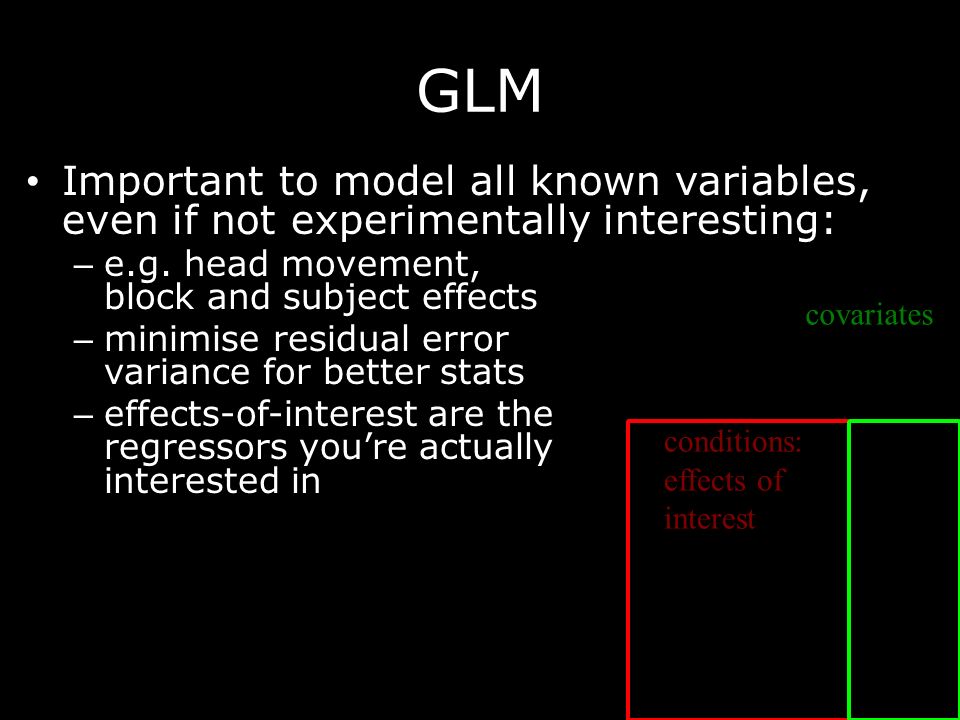 GLM

• Important to model all known variables, even if not experimentally interesting:
– e.g. head movement, block and subject effects
– minimise residual error variance for better stats
– effects-of-interest are the regressors you're actually interested in

covariates

conditions: effects of interest